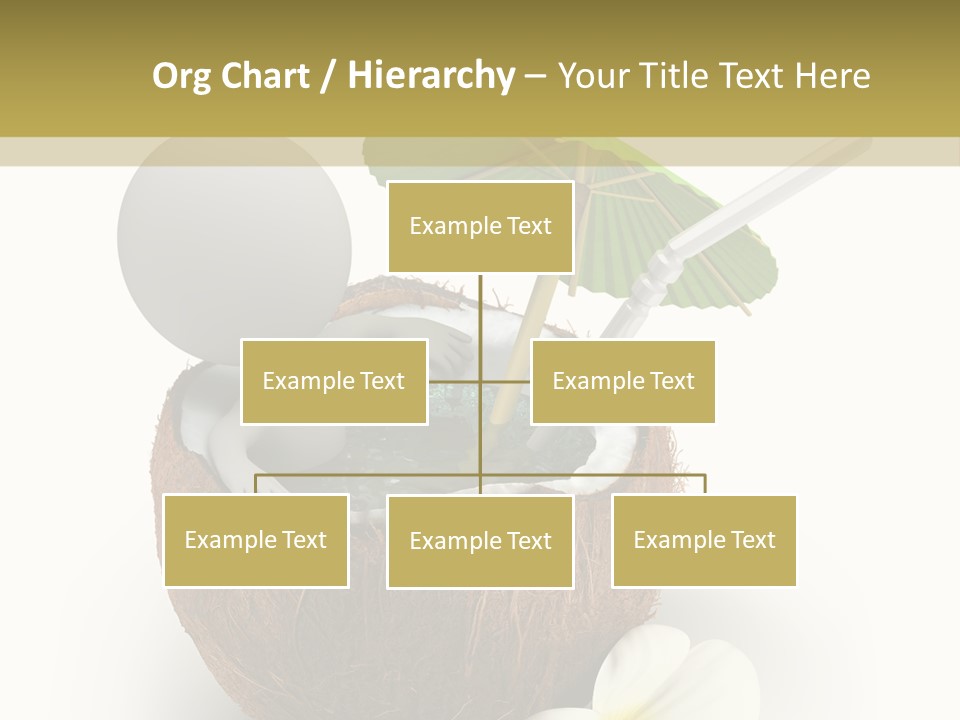 Org Chart / Hierarchy – Your Title Text Here

Example Text

Example Text

Example Text

Example Text

Example Text

Example Text